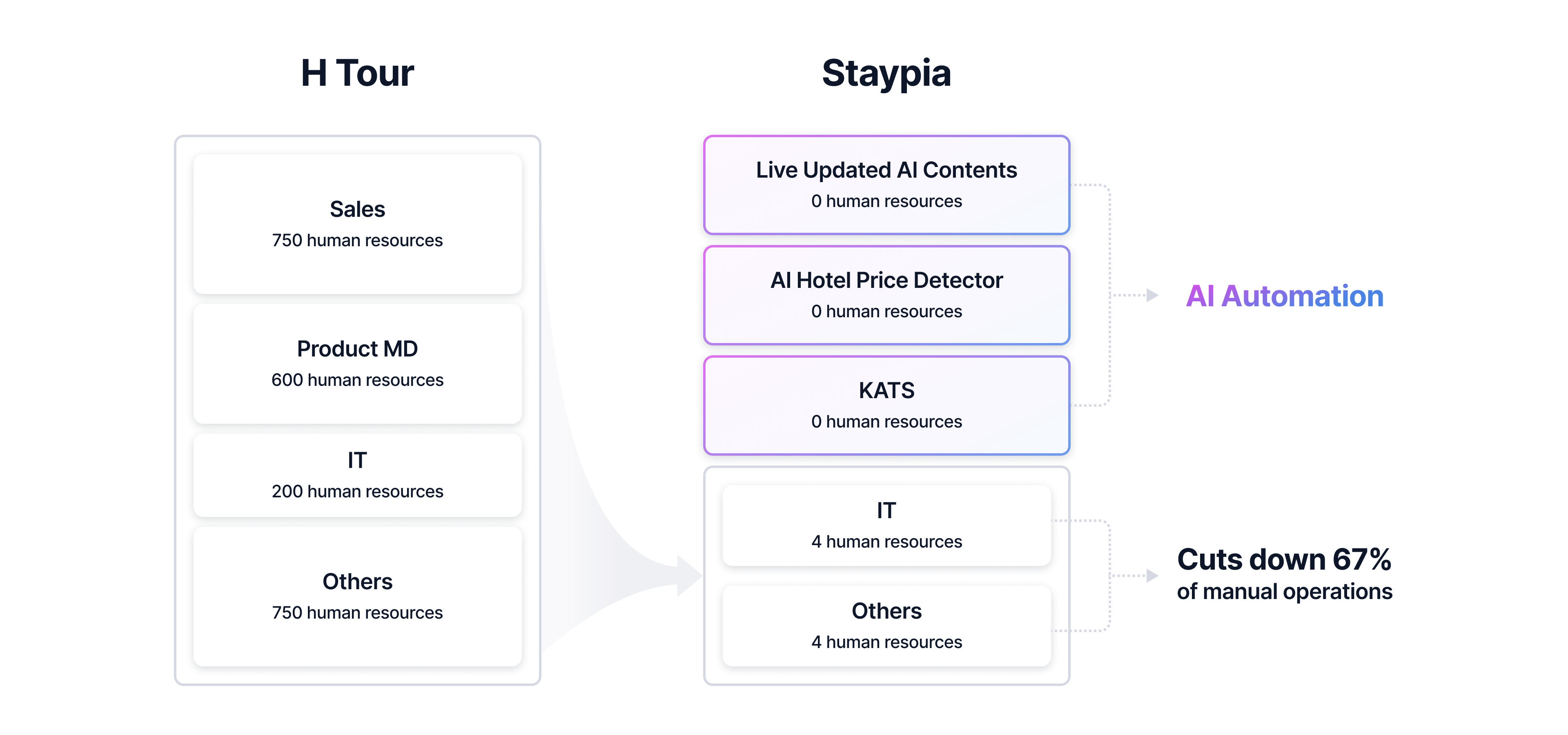 H Tour

Sales
750 human resources

Product MD
600 human resources

IT
200 human resources

Others
750 human resources

Staypia

Live Updated AI Contents
0 human resources

AI Hotel Price Detector
0 human resources

KATS
0 human resources

IT
4 human resources

Others
4 human resources

AI Automation

Cuts down 67%
of manual operations